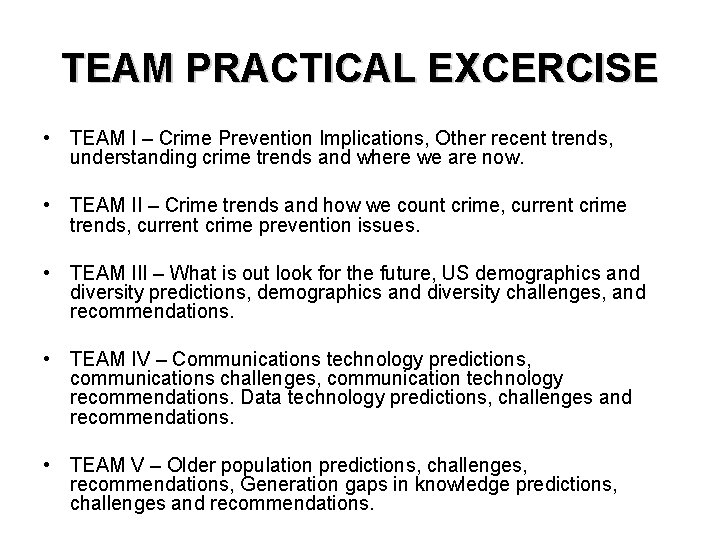 TEAM PRACTICAL EXCERCISE

• TEAM I – Crime Prevention Implications, Other recent trends, understanding crime trends and where we are now.

• TEAM II – Crime trends and how we count crime, current crime trends, current crime prevention issues.

• TEAM III – What is out look for the future, US demographics and diversity predictions, demographics and diversity challenges, and recommendations.

• TEAM IV – Communications technology predictions, communications challenges, communication technology recommendations. Data technology predictions, challenges and recommendations.

• TEAM V – Older population predictions, challenges, recommendations, Generation gaps in knowledge predictions, challenges and recommendations.